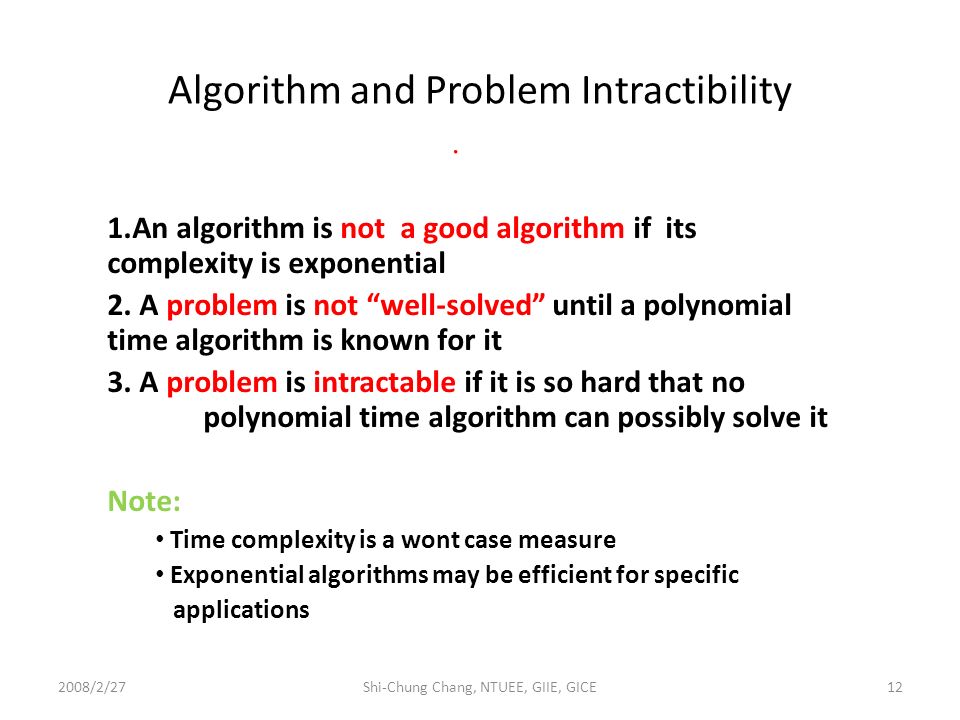 Algorithm and Problem Intractibility

.

1.An algorithm is not a good algorithm if its complexity is exponential

2. A problem is not “well-solved” until a polynomial time algorithm is known for it

3. A problem is intractable if it is so hard that no polynomial time algorithm can possibly solve it

Note:

• Time complexity is a wont case measure

• Exponential algorithms may be efficient for specific applications

2008/2/27

Shi-Chung Chang, NTUEE, GIIE, GICE

12